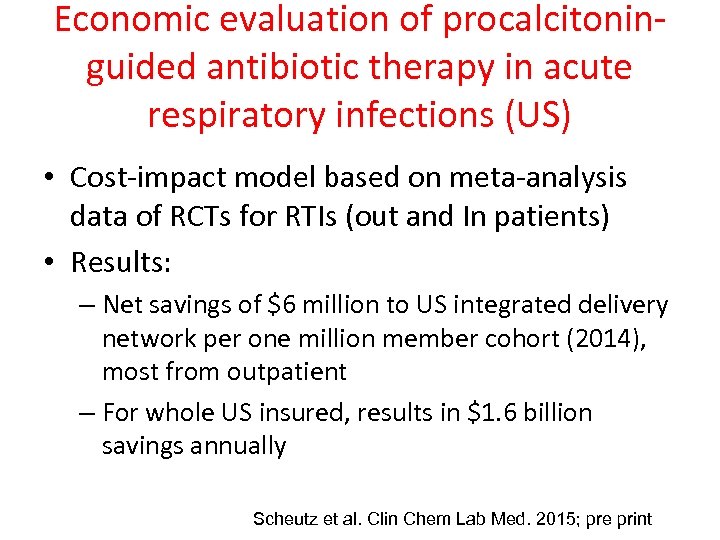 Economic evaluation of procalcitonin-guided antibiotic therapy in acute respiratory infections (US)

• Cost-impact model based on meta-analysis data of RCTs for RTIs (out and In patients)

• Results:

– Net savings of \$6 million to US integrated delivery network per one million member cohort (2014), most from outpatient

– For whole US insured, results in \$1.6 billion savings annually

Scheutz et al. Clin Chem Lab Med. 2015; pre print